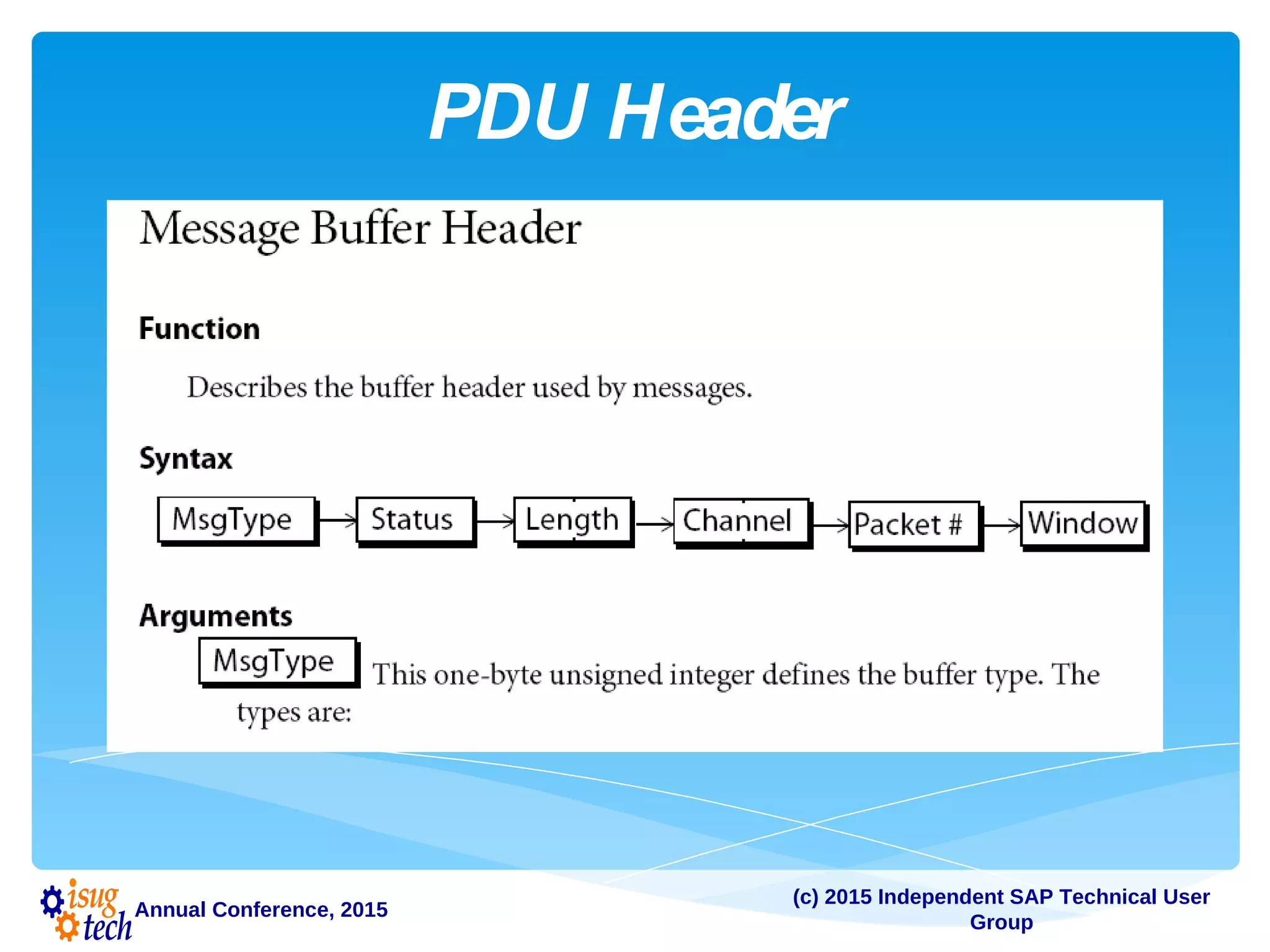 PDU Header

Message Buffer Header

Function

Describes the buffer header used by messages.

Syntax

MsgType → Status → Length → Channel → Packet # → Window

Arguments

MsgType This one-byte unsigned integer defines the buffer type. The types are:

isug tech Annual Conference, 2015

(c) 2015 Independent SAP Technical User Group